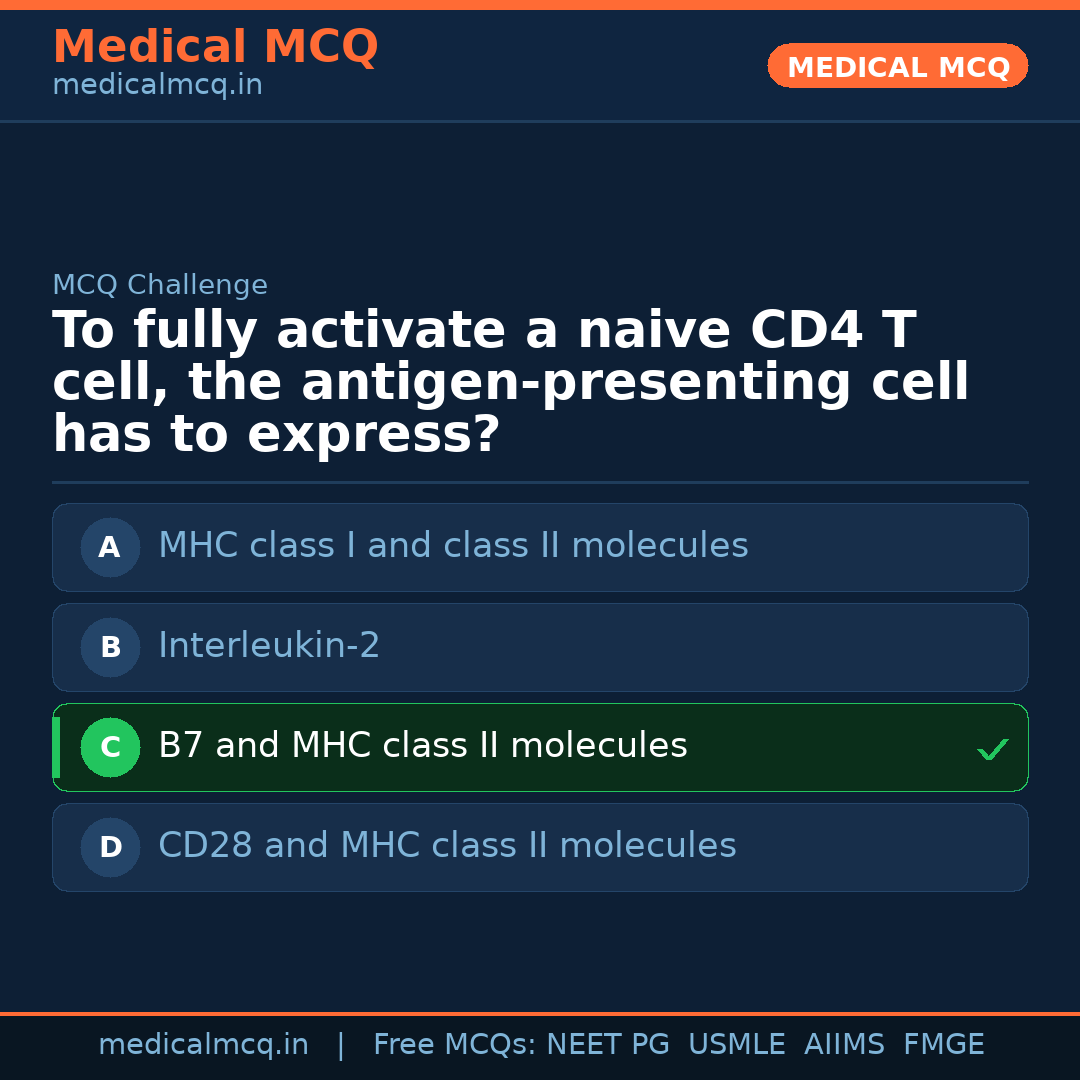 Medical MCQ
medicalmcq.in

MEDICAL MCQ

MCQ Challenge

To fully activate a naive CD4 T cell, the antigen-presenting cell has to express?

A MHC class I and class II molecules

B Interleukin-2

C B7 and MHC class II molecules ✓

D CD28 and MHC class II molecules

medicalmcq.in | Free MCQs: NEET PG USMLE AIIMS FMGE